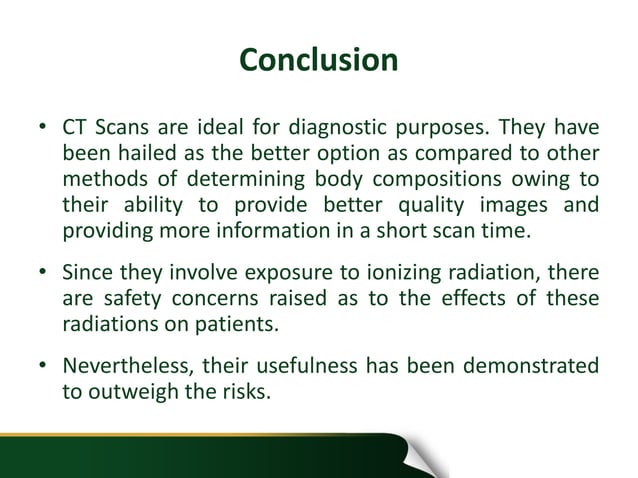 Conclusion

• CT Scans are ideal for diagnostic purposes. They have been hailed as the better option as compared to other methods of determining body compositions owing to their ability to provide better quality images and providing more information in a short scan time.

• Since they involve exposure to ionizing radiation, there are safety concerns raised as to the effects of these radiations on patients.

• Nevertheless, their usefulness has been demonstrated to outweigh the risks.